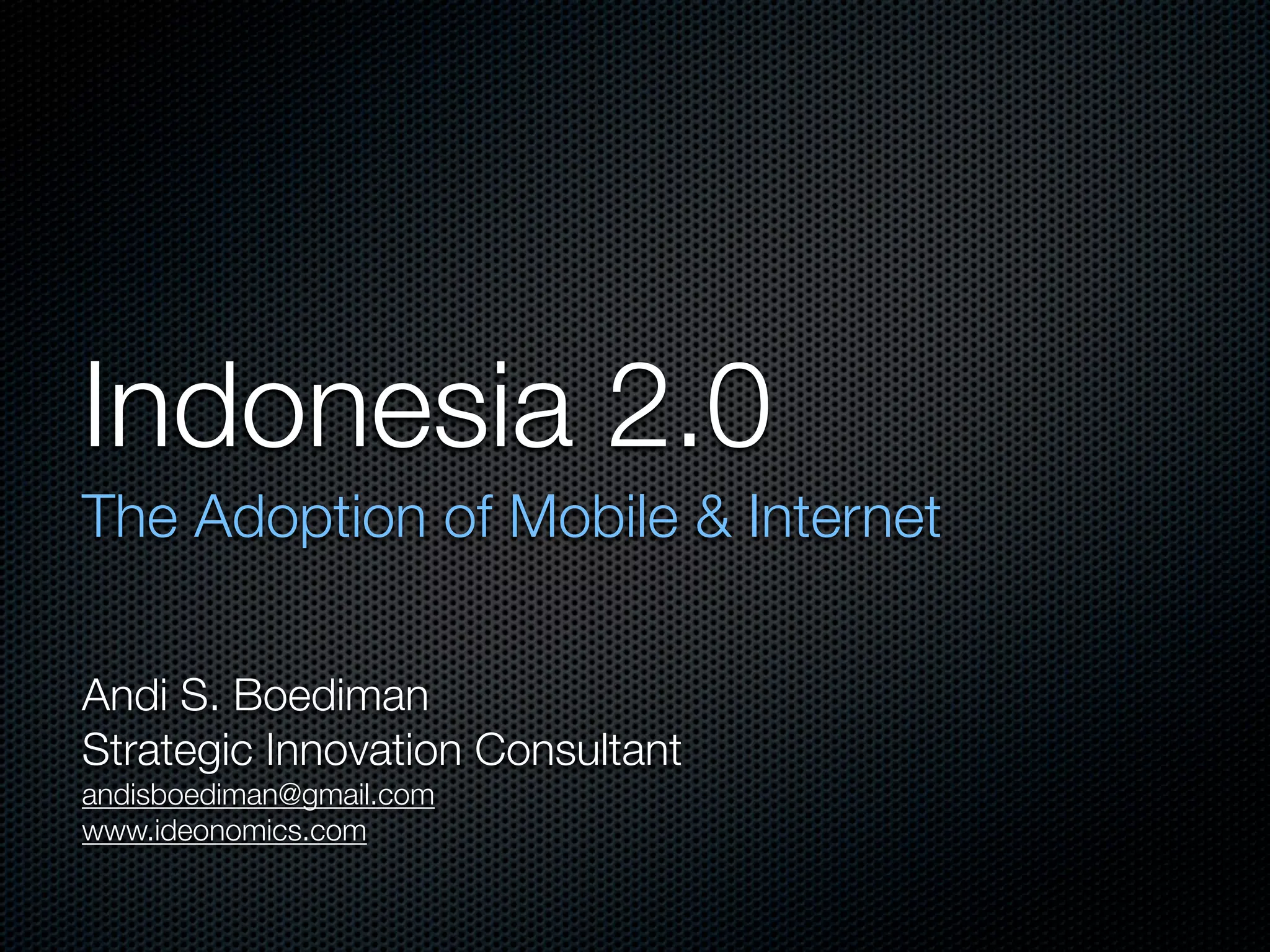 Indonesia 2.0

The Adoption of Mobile & Internet

Andi S. Boediman
Strategic Innovation Consultant
andisboediman@gmail.com
www.ideonomics.com